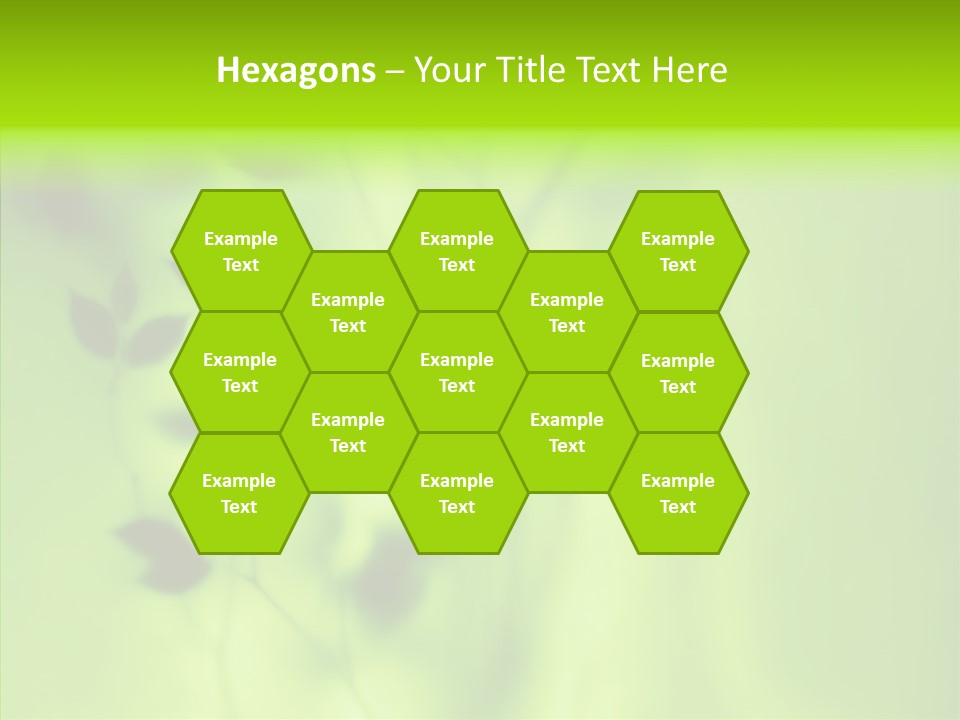 Hexagons – Your Title Text Here

Example Text

Example Text

Example Text

Example Text

Example Text

Example Text

Example Text

Example Text

Example Text

Example Text

Example Text

Example Text

Example Text